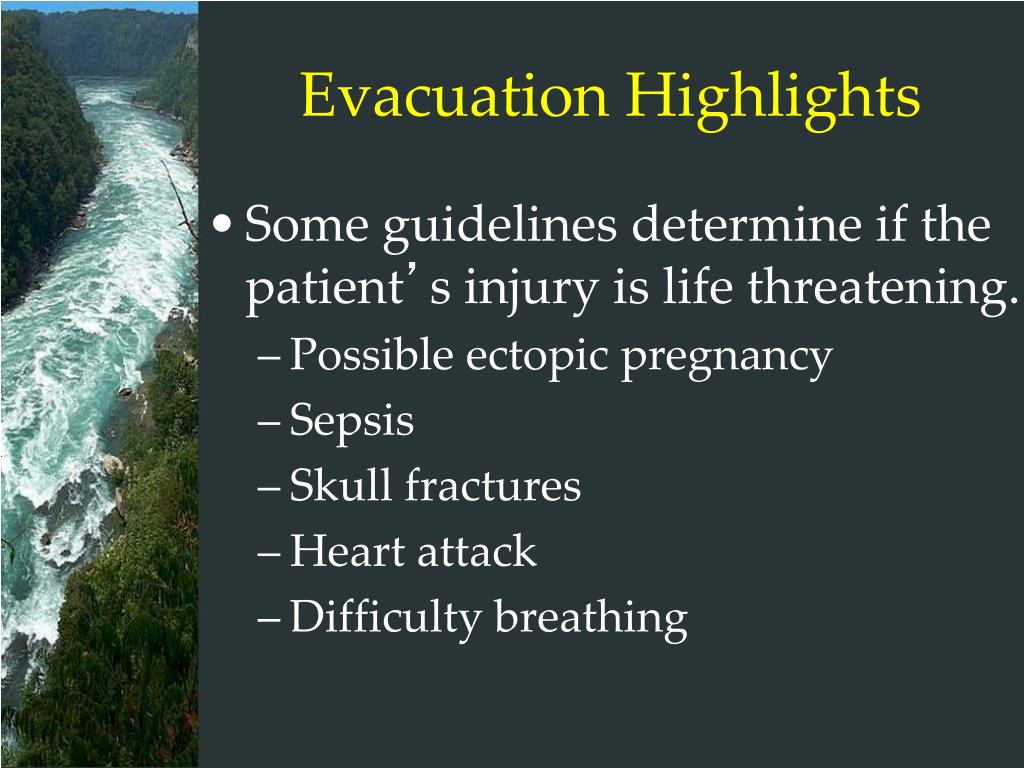 Evacuation Highlights

• Some guidelines determine if the patient’s injury is life threatening.
– Possible ectopic pregnancy
– Sepsis
– Skull fractures
– Heart attack
– Difficulty breathing